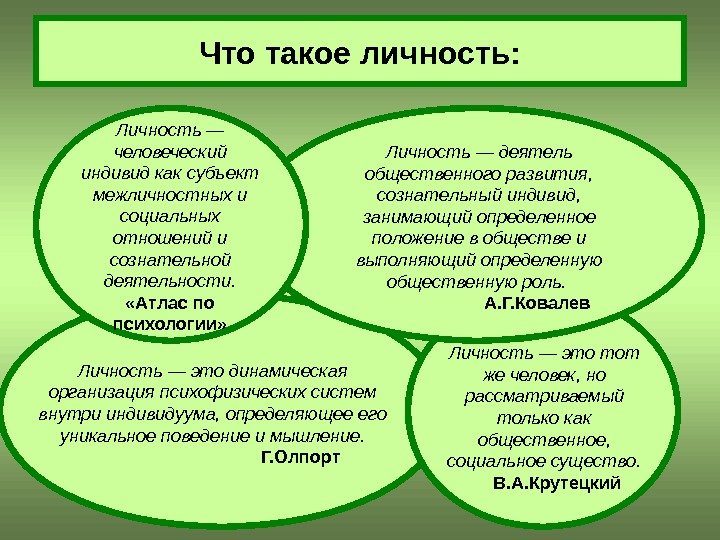 Что такое личность:

Личность — человеческий индивид как субъект межличностных и социальных отношений и сознательной деятельности.
«Атлас по психологии»

Личность — деятель общественного развития, сознательный индивид, занимающий определенное положение в обществе и выполняющий определенную общественную роль.
А.Г.Ковалев

Личность — это динамическая организация психофизических систем внутри индивидуума, определяющее его уникальное поведение и мышление.
Г.Олпорт

Личность — это тот же человек, но рассматриваемый только как общественное, социальное существо.
В.А.Крутецкий